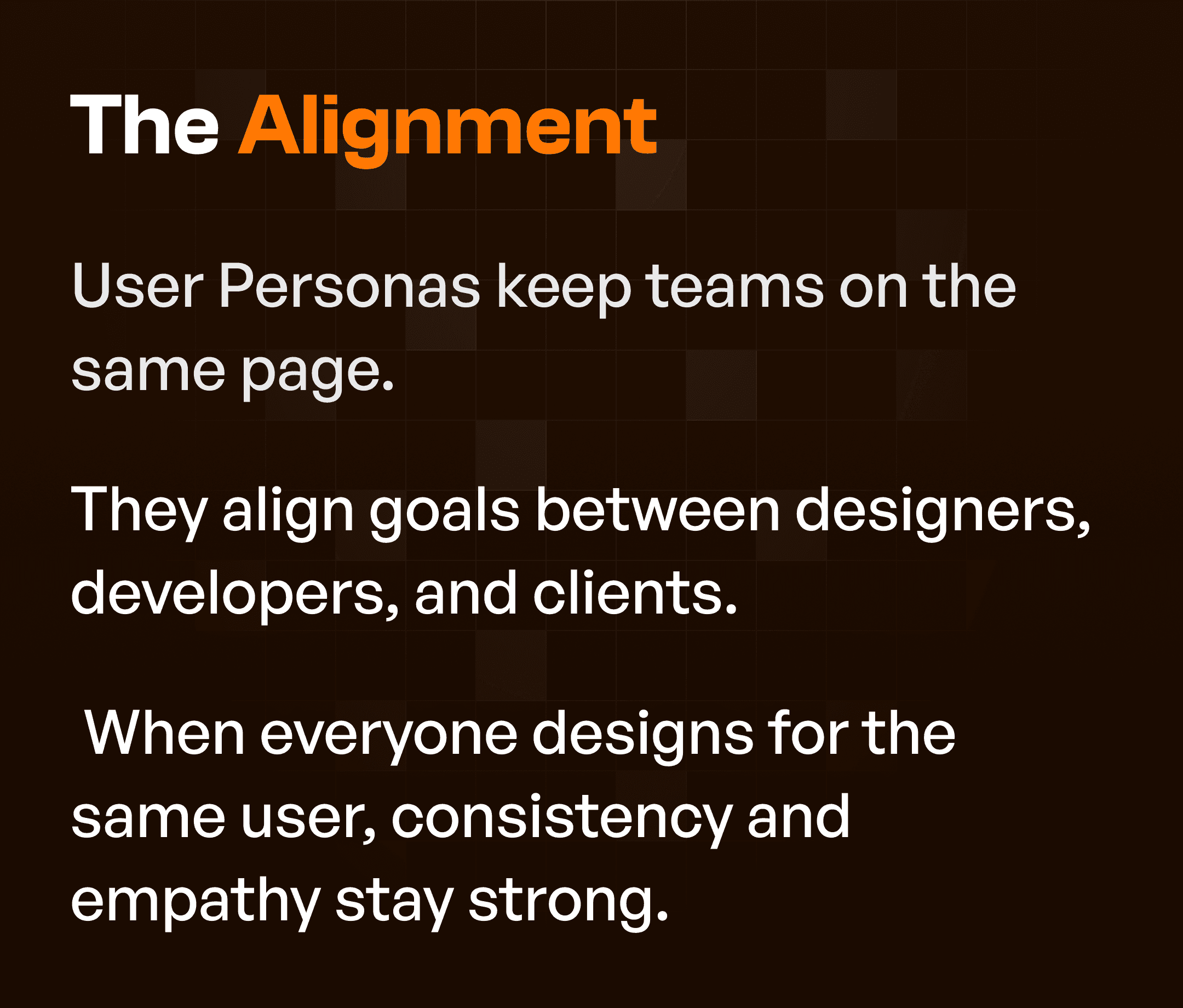 The Alignment

User Personas keep teams on the same page.

They align goals between designers, developers, and clients.

When everyone designs for the same user, consistency and empathy stay strong.